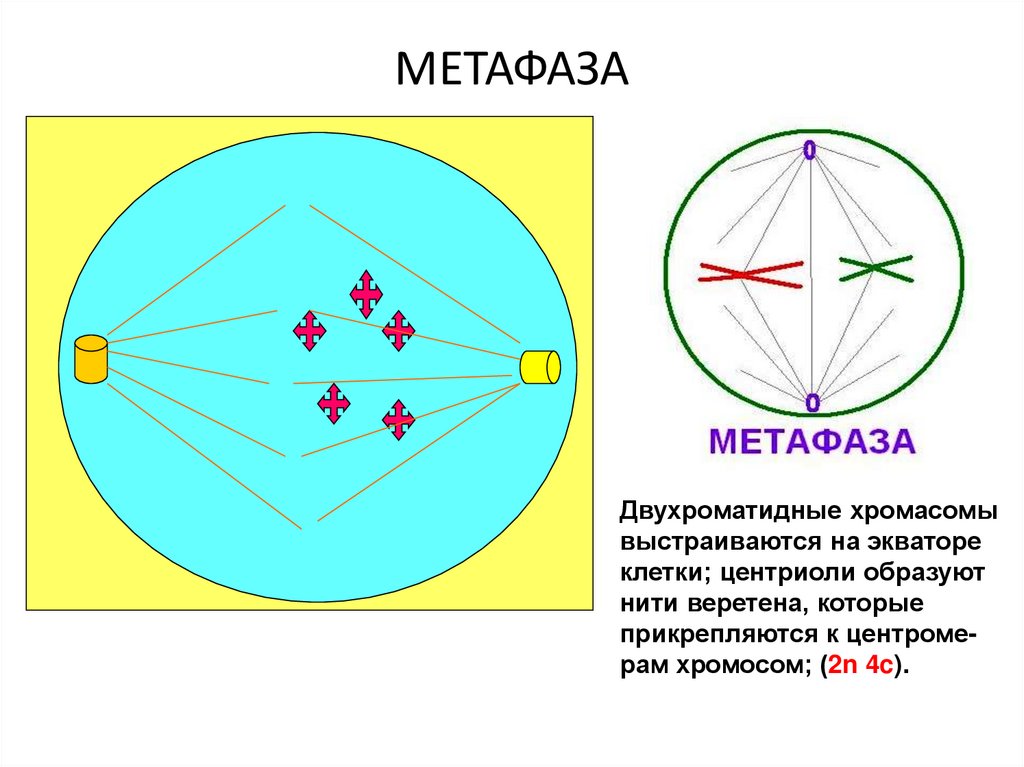 МЕТАФАЗА

0

0

МЕТАФАЗА

Двухроматидные хромасомы выстраиваются на экваторе клетки; центриоли образуют нити веретена, которые прикрепляются к центромерам хромосом; (2n 4c).